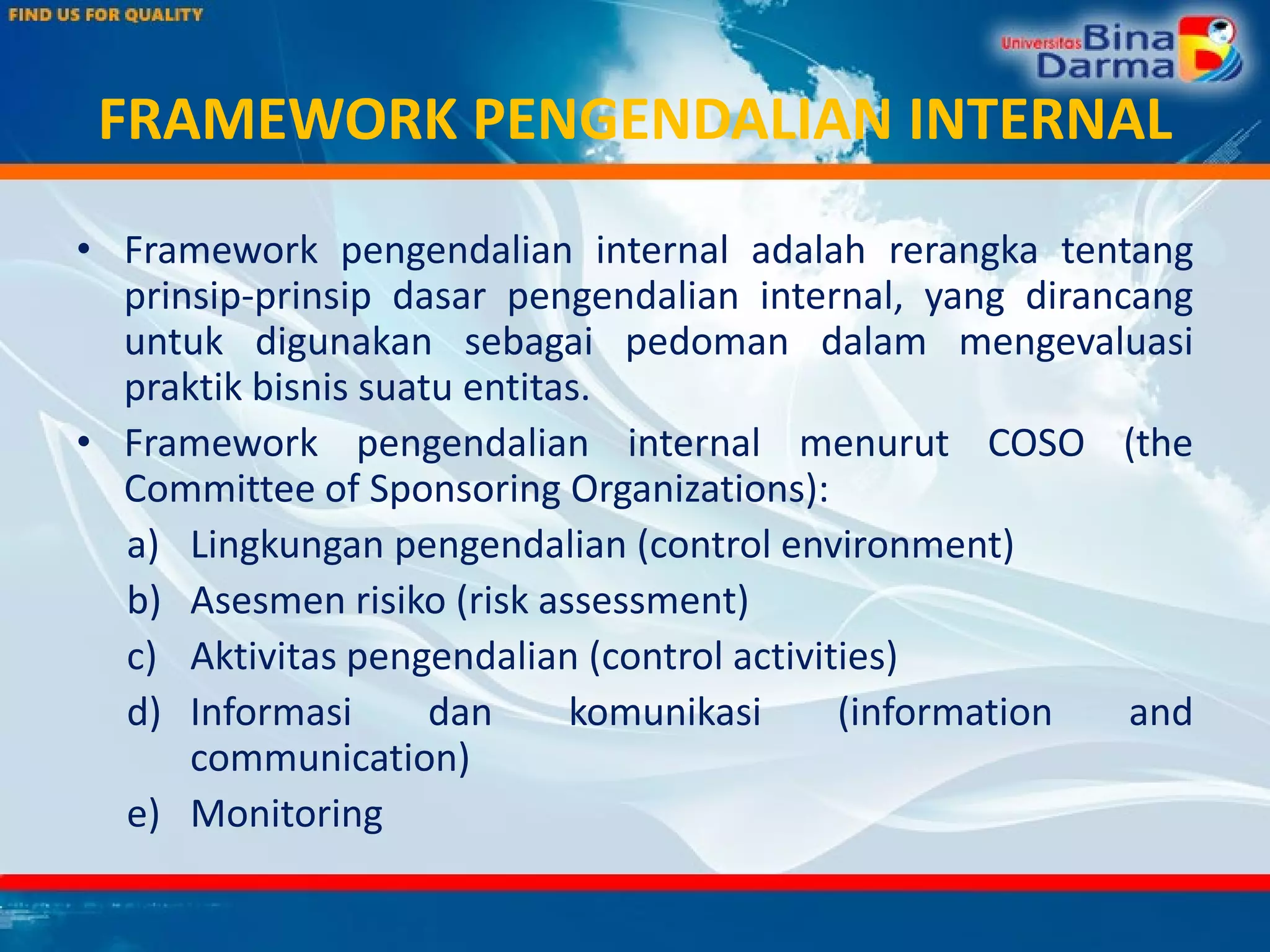 FIND US FOR QUALITY

Universitas Bina Darma

FRAMEWORK PENGENDALIAN INTERNAL

• Framework pengendalian internal adalah rerangka tentang prinsip-prinsip dasar pengendalian internal, yang dirancang untuk digunakan sebagai pedoman dalam mengevaluasi praktik bisnis suatu entitas.

• Framework pengendalian internal menurut COSO (the Committee of Sponsoring Organizations):

a) Lingkungan pengendalian (control environment)

b) Asesmen risiko (risk assessment)

c) Aktivitas pengendalian (control activities)

d) Informasi dan komunikasi (information and communication)

e) Monitoring